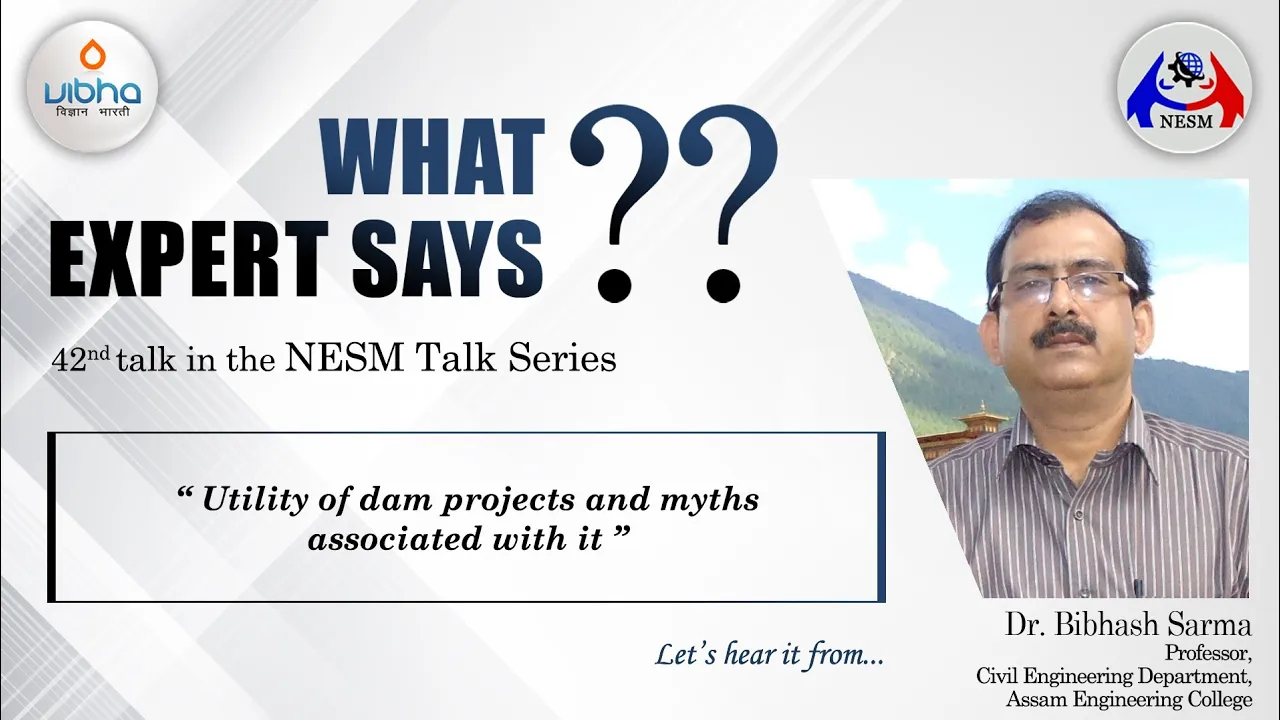 vibha
विज्ञान भारती

NESM

WHAT EXPERT SAYS ??

42$^{nd}$ talk in the NESM Talk Series

" Utility of dam projects and myths associated with it "

Let's hear it from...

Dr. Bibhash Sarma
Professor,
Civil Engineering Department,
Assam Engineering College